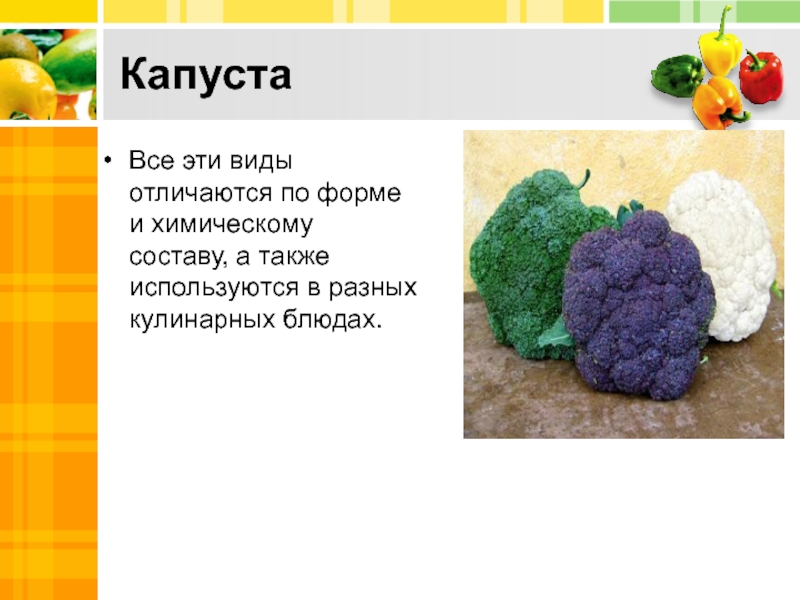 Капуста

• Все эти виды отличаются по форме и химическому составу, а также используются в разных кулинарных блюдах.